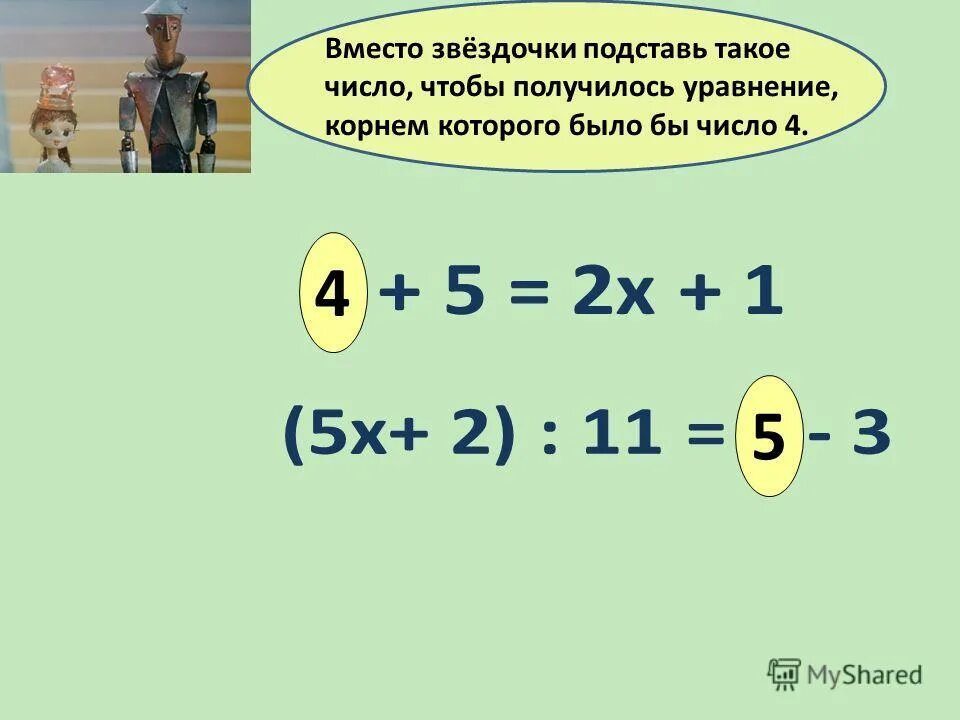 Вместо звёздочки подставь такое число, чтобы получилось уравнение, корнем которого было бы число 4.

$4 + 5 = 2x + 1$

$(5x + 2) : 11 = 5 - 3$

MyShared